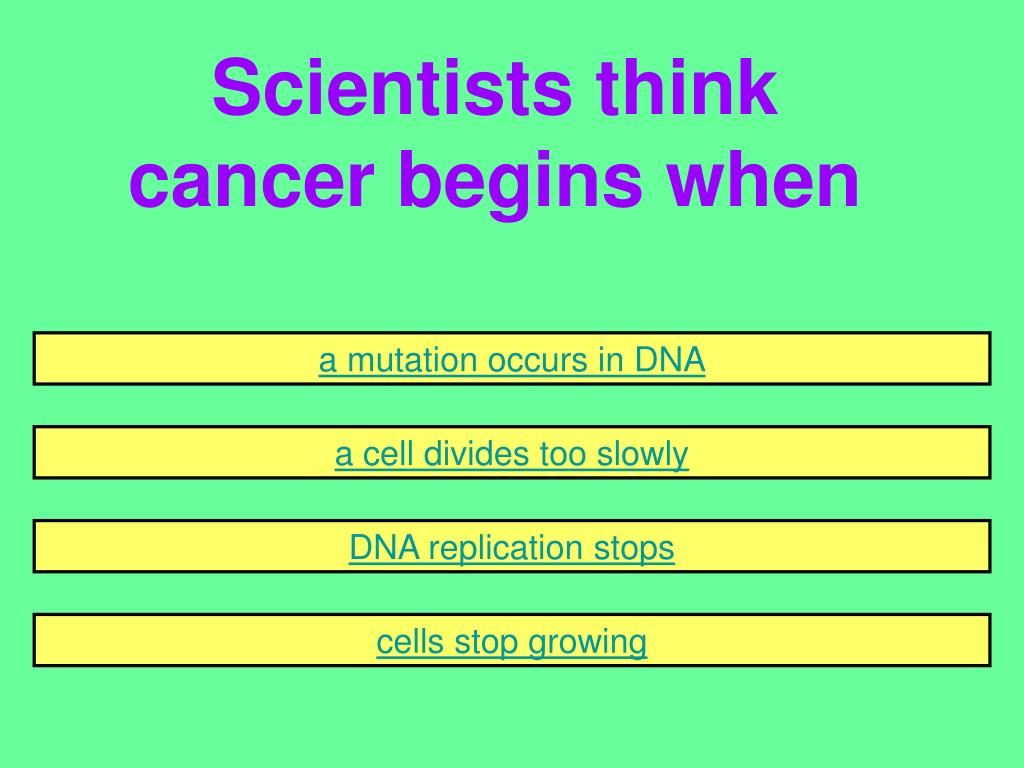 Scientists think cancer begins when

a mutation occurs in DNA

a cell divides too slowly

DNA replication stops

cells stop growing